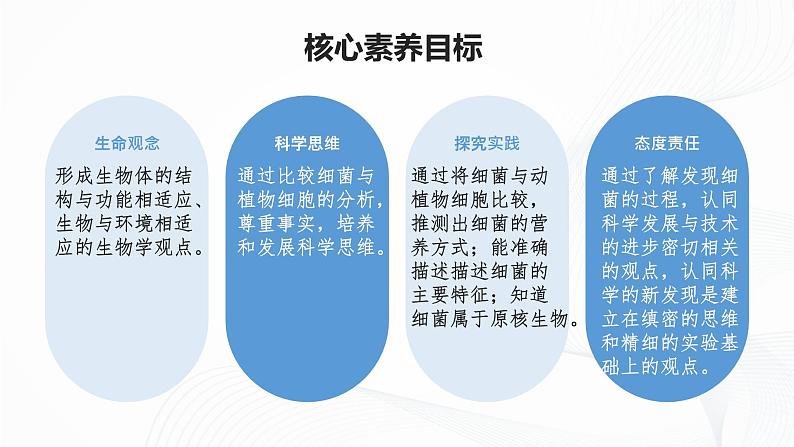 核心素养目标

生命观念

形成生物体的结构与功能相适应、生物与环境相适应的生物学观点。

科学思维

通过比较细菌与植物细胞的分析，尊重事实，培养和发展科学思维。

探究实践

通过将细菌与动植物细胞比较，推测出细菌的营养方式；能准确描述描述细菌的主要特征；知道细菌属于原核生物。

态度责任

通过了解发现细菌的过程，认同科学发展与技术的进步密切相关的观点，认同科学的新发现是建立在缜密的思维和精细的实验基础上的观点。